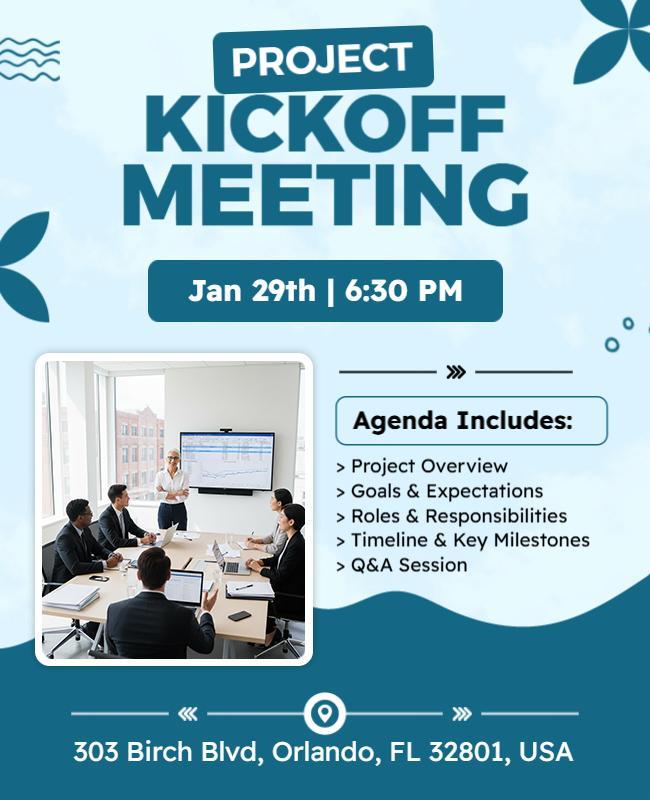 PROJECT
KICKOFF MEETING

Jan 29th | 6:30 PM

Agenda Includes:

> Project Overview
> Goals & Expectations
> Roles & Responsibilities
> Timeline & Key Milestones
> Q&A Session

303 Birch Blvd, Orlando, FL 32801, USA